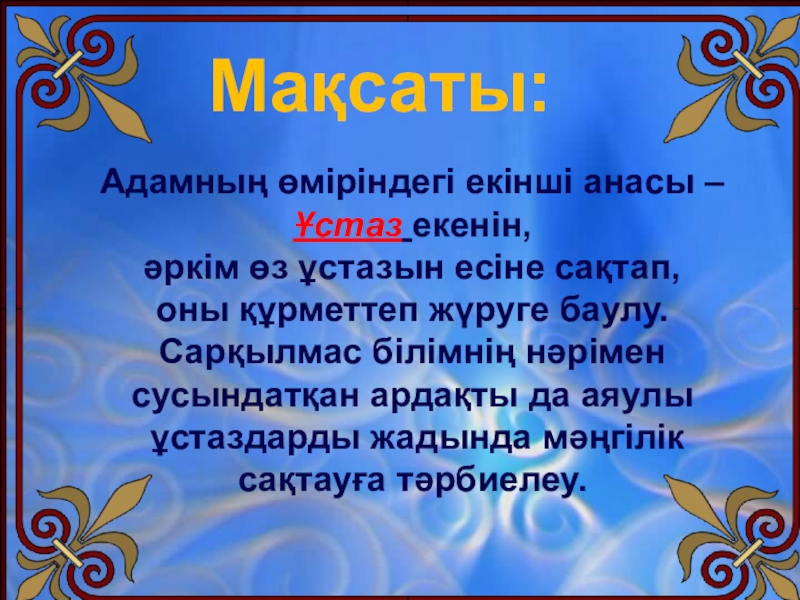 Мақсаты:

Адамның өміріндегі екінші анасы – Ұстаз екенін, әркім өз ұстазын есіне сақтап, оны құрметтеп жүруге баулу. Сарқылмас білімнің нәрімен сусындатқан ардақты да аяулы ұстаздарды жадында мәңгілік сақтауға тәрбиелеу.